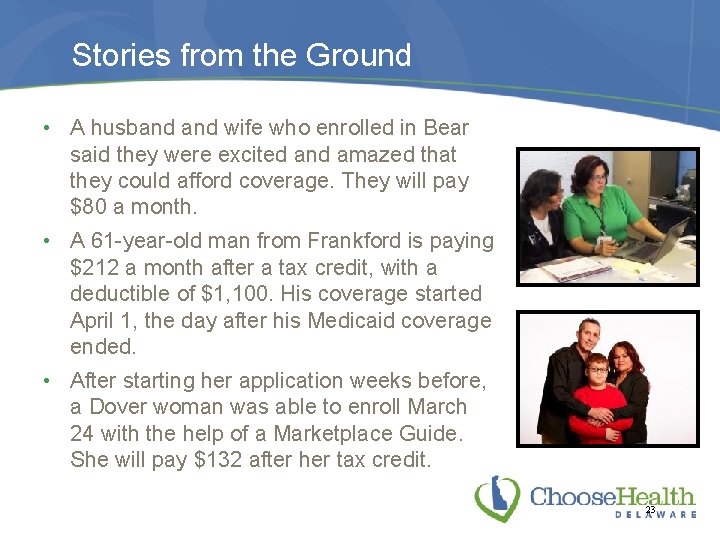 Stories from the Ground

• A husband and wife who enrolled in Bear said they were excited and amazed that they could afford coverage. They will pay \$80 a month.

• A 61-year-old man from Frankford is paying \$212 a month after a tax credit, with a deductible of \$1,100. His coverage started April 1, the day after his Medicaid coverage ended.

• After starting her application weeks before, a Dover woman was able to enroll March 24 with the help of a Marketplace Guide. She will pay \$132 after her tax credit.

ChooseHealth DELAWARE

23